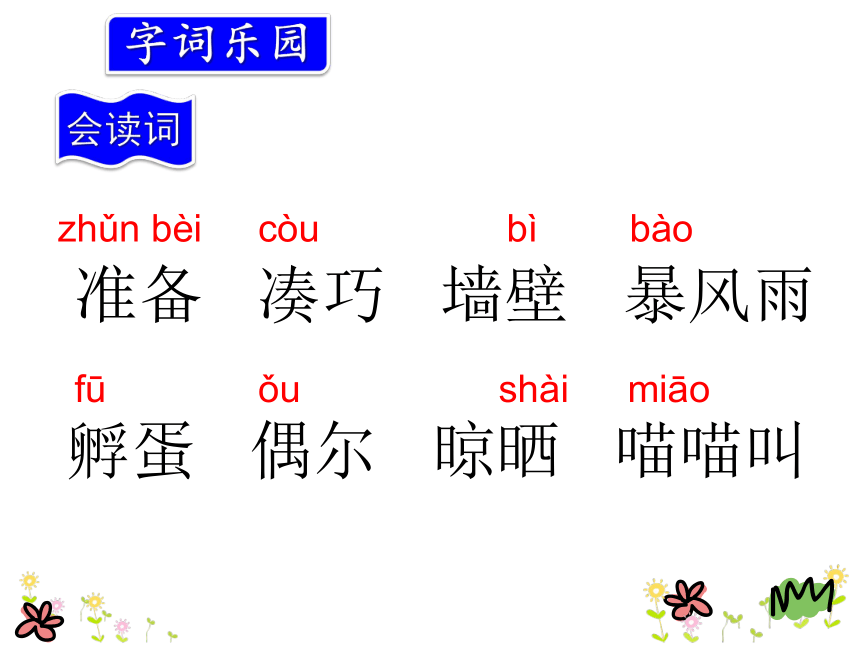 字词乐园

会读词

zhǔn bèi 准备　còu 凑巧　bì 墙壁　bào 暴风雨

fū 孵蛋　ǒu 偶尔　shài 晾晒　miāo 喵喵叫